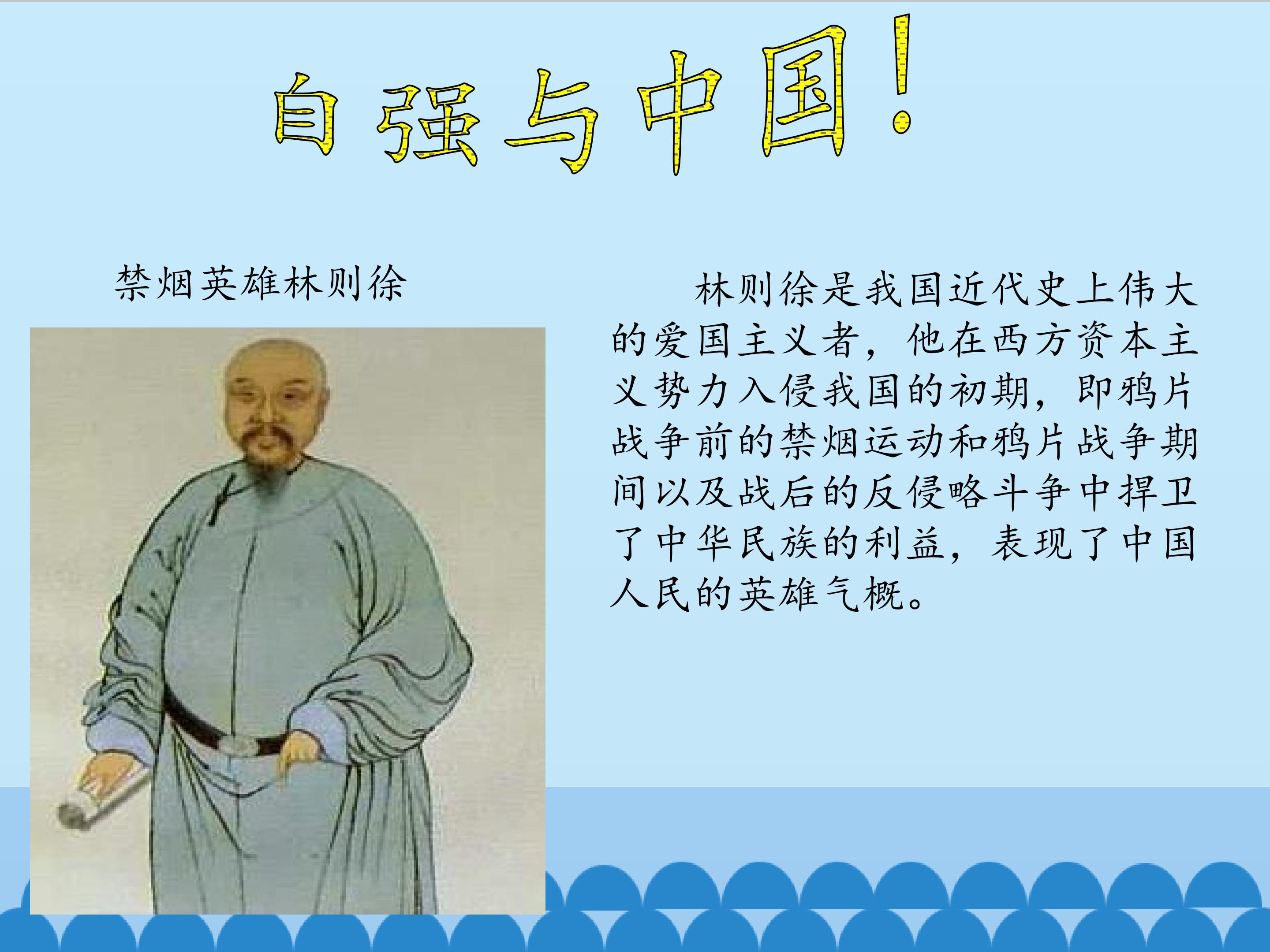 自强与中国！

禁烟英雄林则徐

林则徐是我国近代史上伟大的爱国主义者，他在西方资本主义势力入侵我国的初期，即鸦片战争前的禁烟运动和鸦片战争期间以及战后的反侵略斗争中捍卫了中华民族的利益，表现了中国人民的英雄气概。